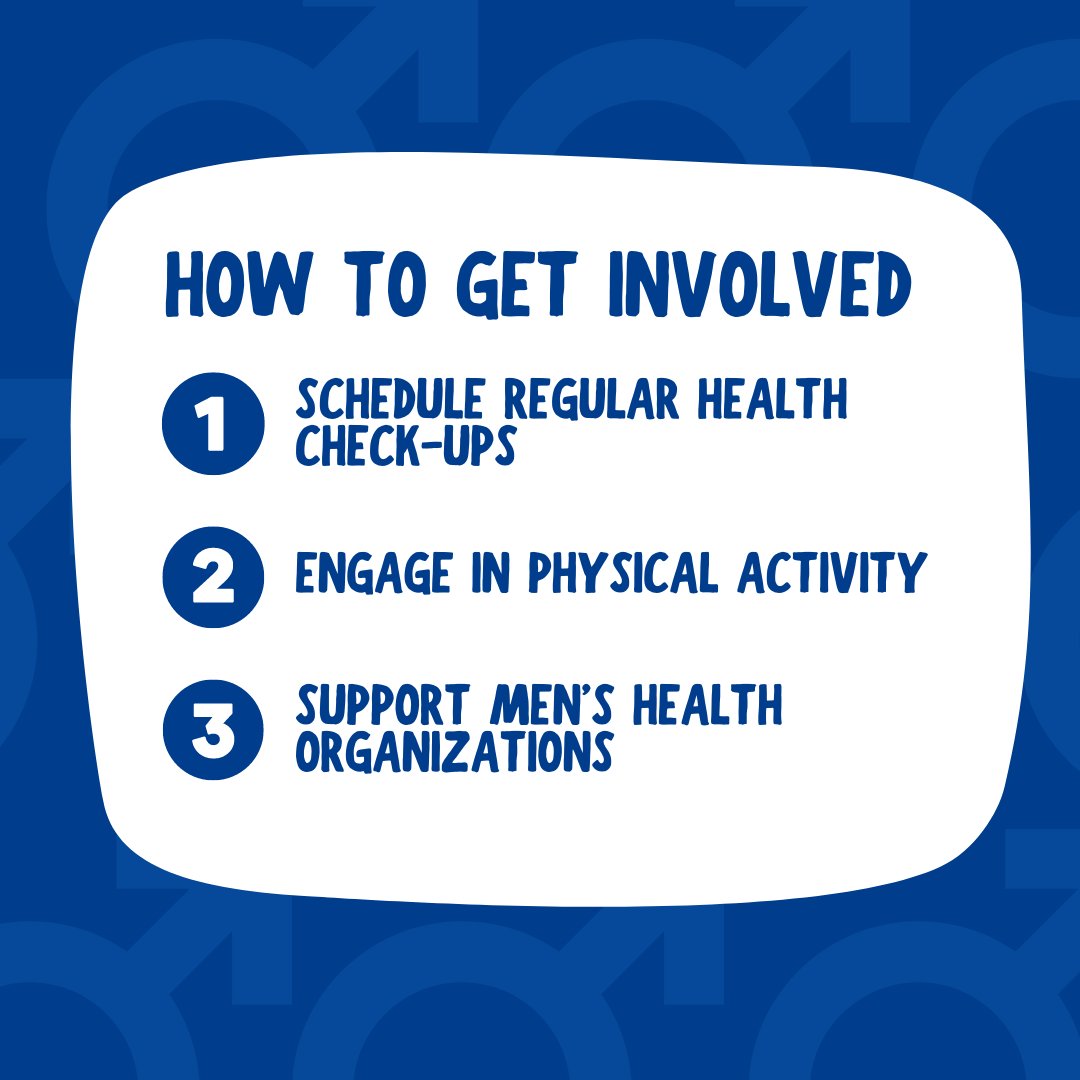 HOW TO GET INVOLVED

1 SCHEDULE REGULAR HEALTH CHECK-UPS

2 ENGAGE IN PHYSICAL ACTIVITY

3 SUPPORT MEN'S HEALTH ORGANIZATIONS